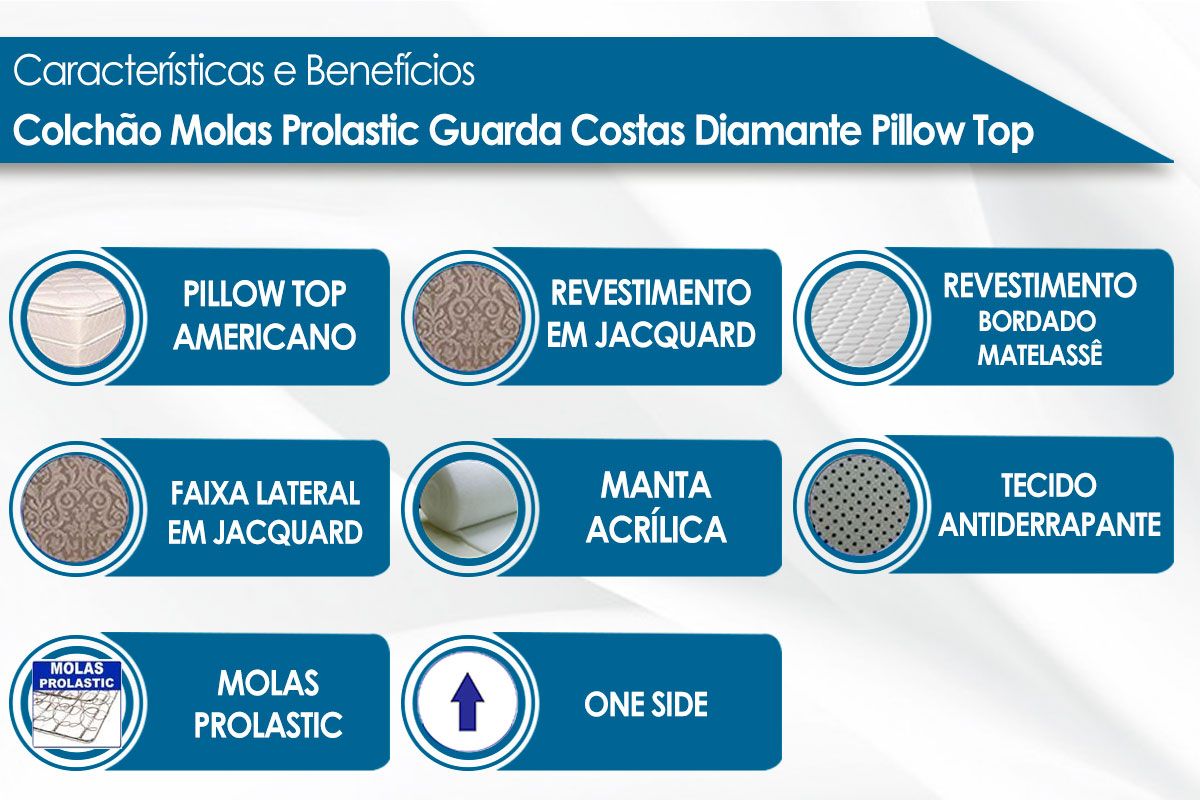 Características e Benefícios
Colchão Molas Prolastic Guarda Costas Diamante Pillow Top

PILLOW TOP AMERICANO

REVESTIMENTO EM JACQUARD

REVESTIMENTO BORDADO MATELASSÊ

FAIXA LATERAL EM JACQUARD

MANTA ACRÍLICA

TECIDO ANTIDERRAPANTE

MOLAS PROLASTIC

MOLAS PROLASTIC

ONE SIDE